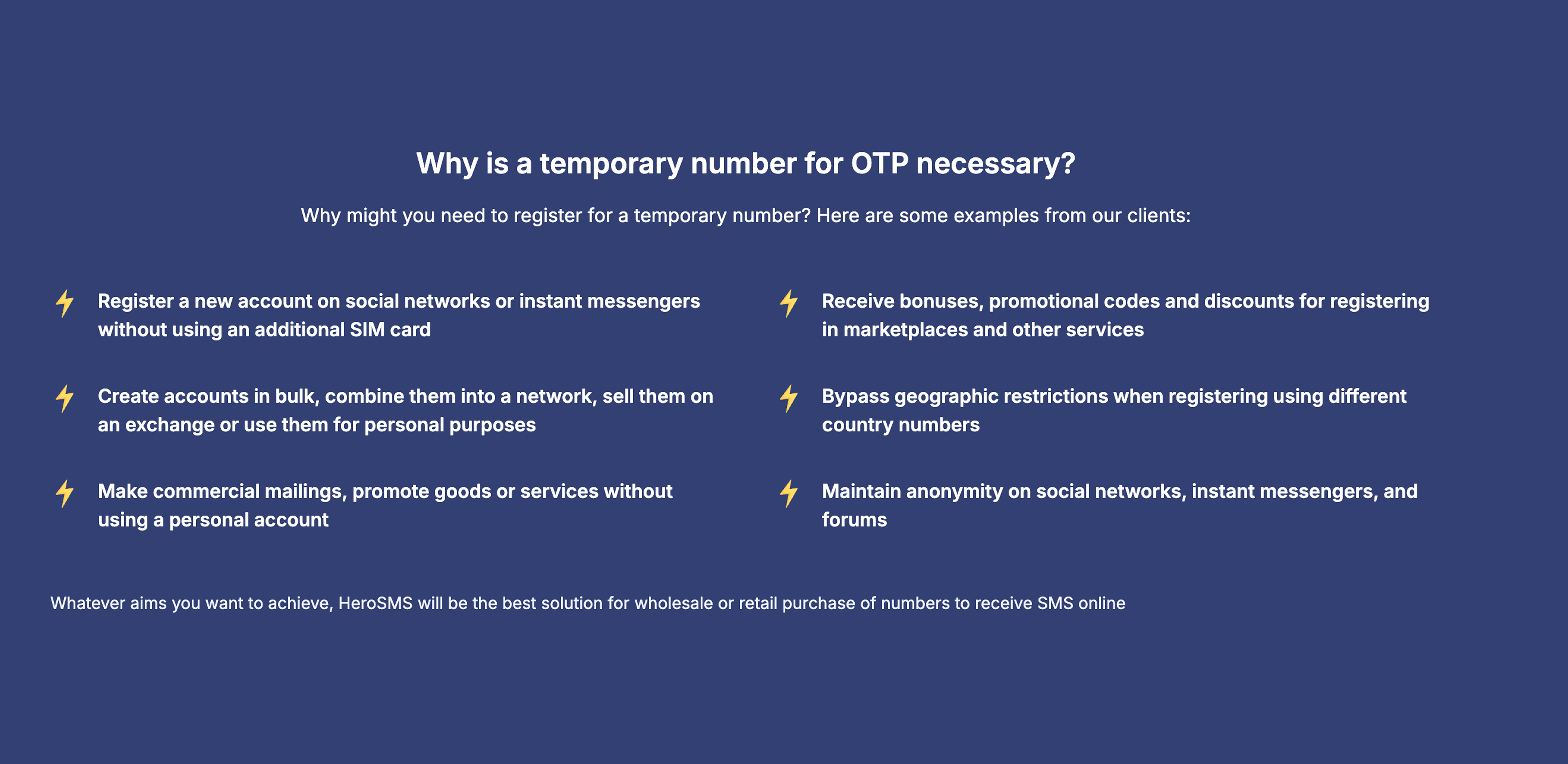 Why is a temporary number for OTP necessary?

Why might you need to register for a temporary number? Here are some examples from our clients:

Register a new account on social networks or instant messengers without using an additional SIM card

Create accounts in bulk, combine them into a network, sell them on an exchange or use them for personal purposes

Make commercial mailings, promote goods or services without using a personal account

Receive bonuses, promotional codes and discounts for registering in marketplaces and other services

Bypass geographic restrictions when registering using different country numbers

Maintain anonymity on social networks, instant messengers, and forums

Whatever aims you want to achieve, HeroSMS will be the best solution for wholesale or retail purchase of numbers to receive SMS online